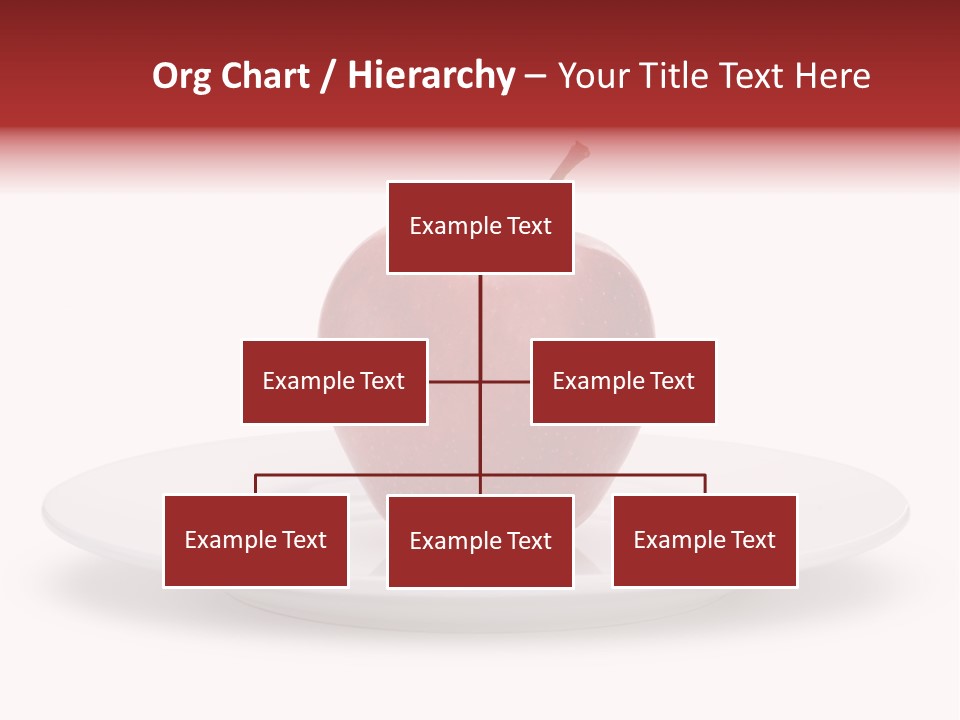 Org Chart / Hierarchy – Your Title Text Here

Example Text

Example Text

Example Text

Example Text

Example Text

Example Text